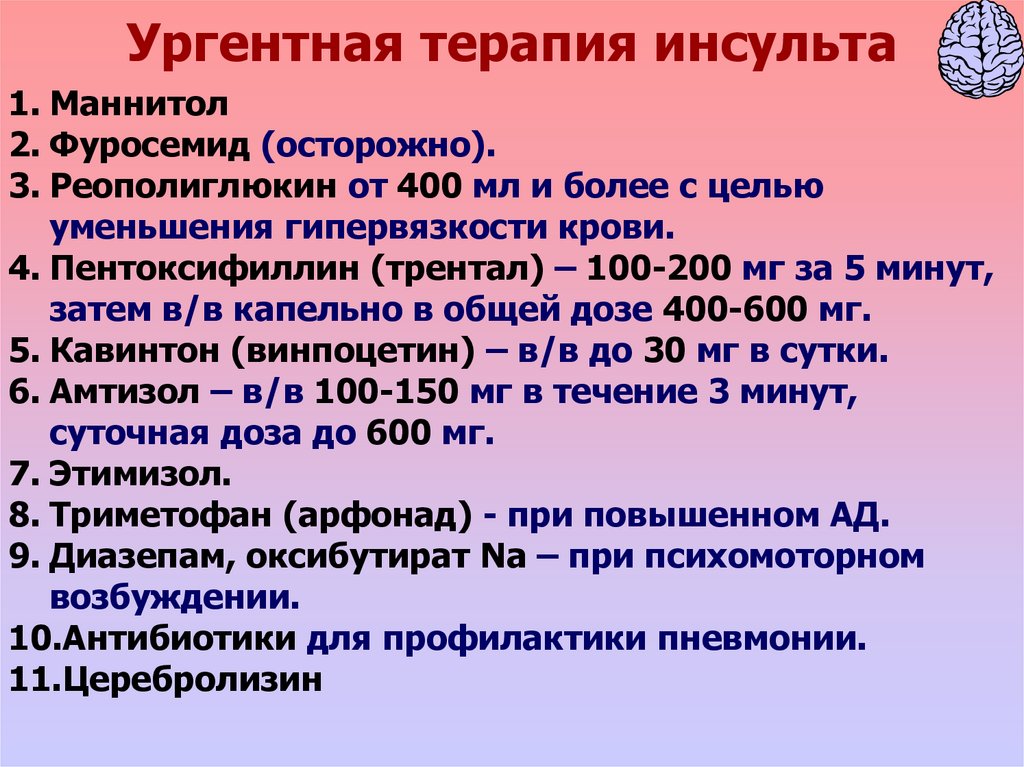 Ургентная терапия инсульта

1. Маннитол
2. Фуросемид (осторожно).
3. Реополиглюкин от 400 мл и более с целью уменьшения гипервязкости крови.
4. Пентоксифиллин (трентал) – 100-200 мг за 5 минут, затем в/в капельно в общей дозе 400-600 мг.
5. Кавинтон (винпоцетин) – в/в до 30 мг в сутки.
6. Амтизол – в/в 100-150 мг в течение 3 минут, суточная доза до 600 мг.
7. Этимизол.
8. Триметофан (арфонад) - при повышенном АД.
9. Диазепам, оксибутират Na – при психомоторном возбуждении.
10.Антибиотики для профилактики пневмонии.
11.Церебролизин